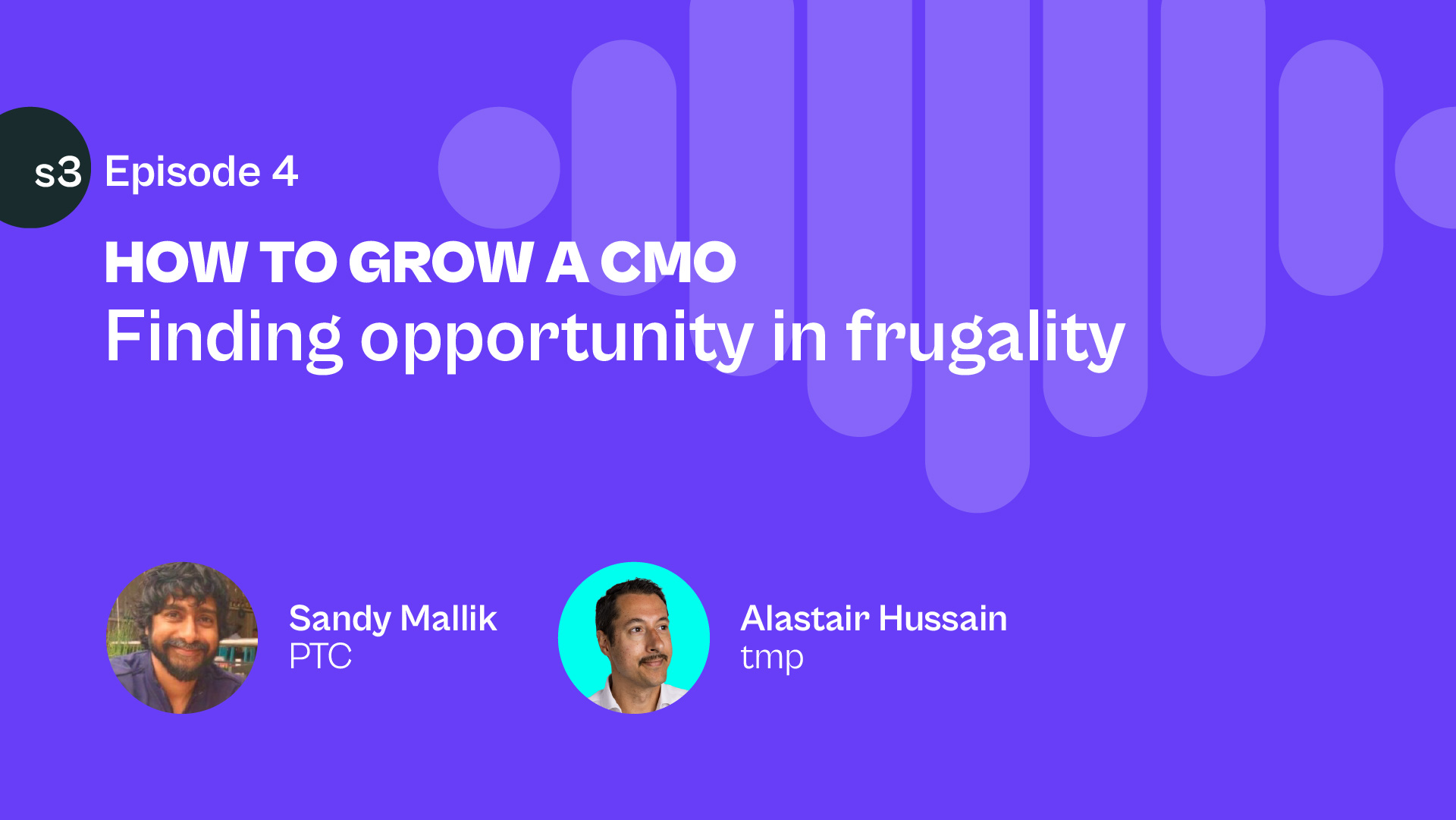 s3 Episode 4

HOW TO GROW A CMO

Finding opportunity in frugality

Sandy Mallik
PTC

Alastair Hussain
tmp